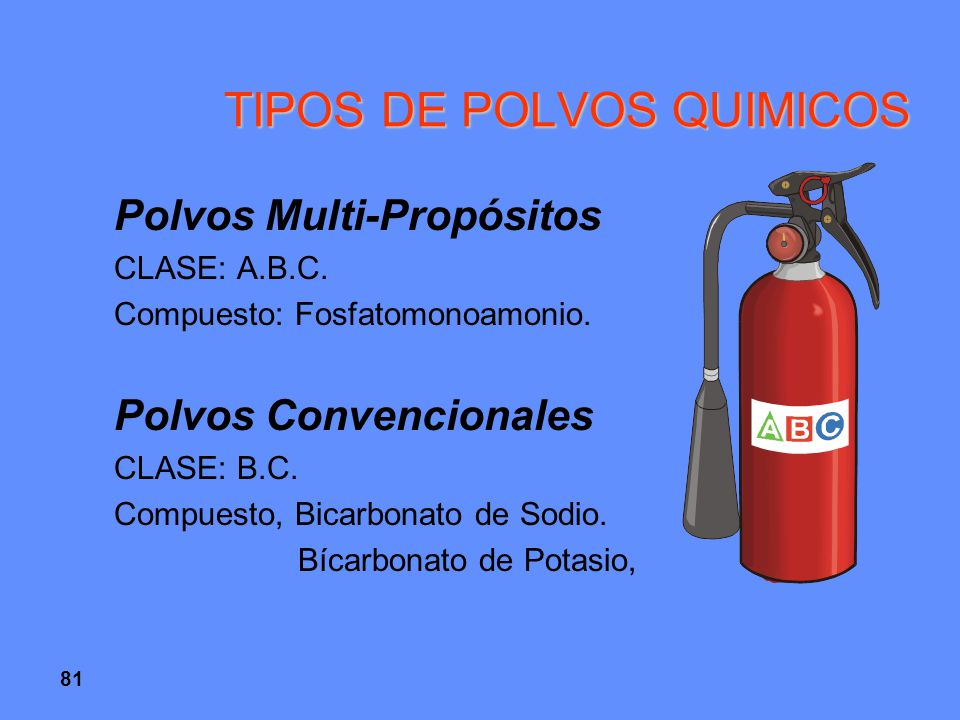 TIPOS DE POLVOS QUIMICOS

Polvos Multi-Propósitos
CLASE: A.B.C.
Compuesto: Fosfatomonoamonio.

Polvos Convencionales
CLASE: B.C.
Compuesto, Bicarbonato de Sodio.
Bícarbonato de Potasio,

ABC

81